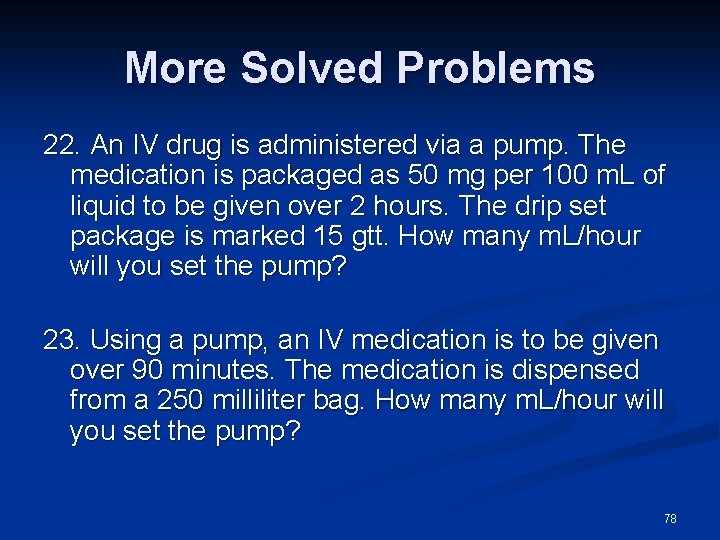 More Solved Problems

22. An IV drug is administered via a pump. The medication is packaged as 50 mg per 100 mL of liquid to be given over 2 hours. The drip set package is marked 15 gtt. How many mL/hour will you set the pump?

23. Using a pump, an IV medication is to be given over 90 minutes. The medication is dispensed from a 250 milliliter bag. How many mL/hour will you set the pump?

78